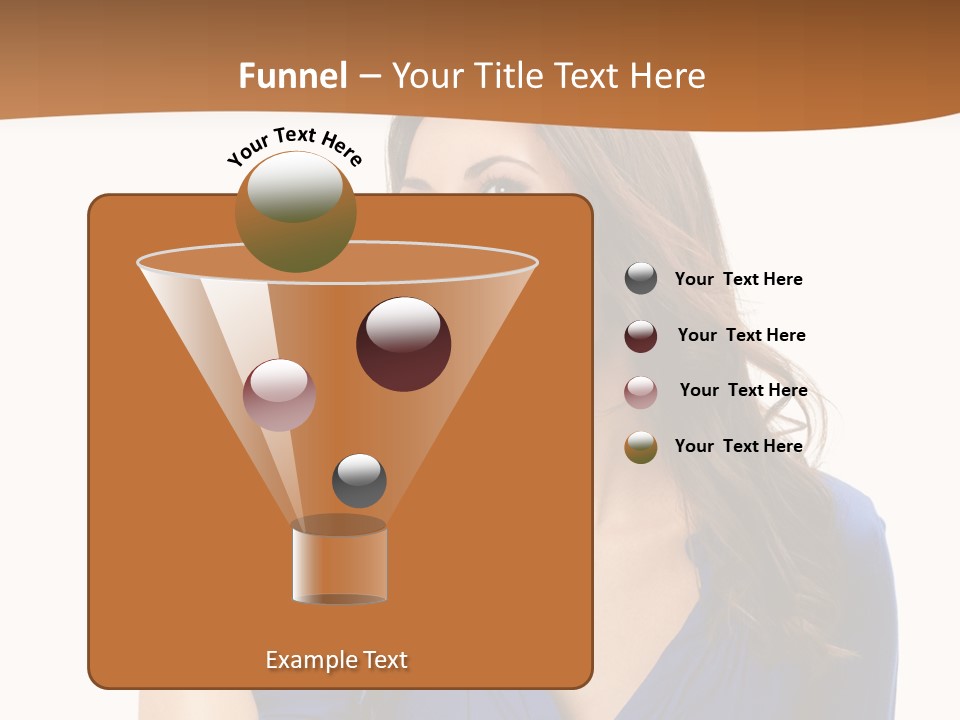 Funnel – Your Title Text Here

Your Text Here

Your Text Here

Your Text Here

Your Text Here

Your Text Here

Example Text